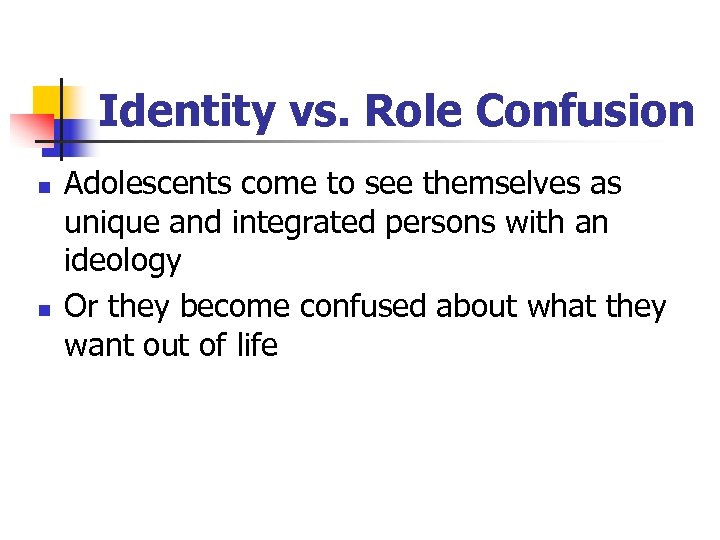 Identity vs. Role Confusion

- Adolescents come to see themselves as unique and integrated persons with an ideology
- Or they become confused about what they want out of life